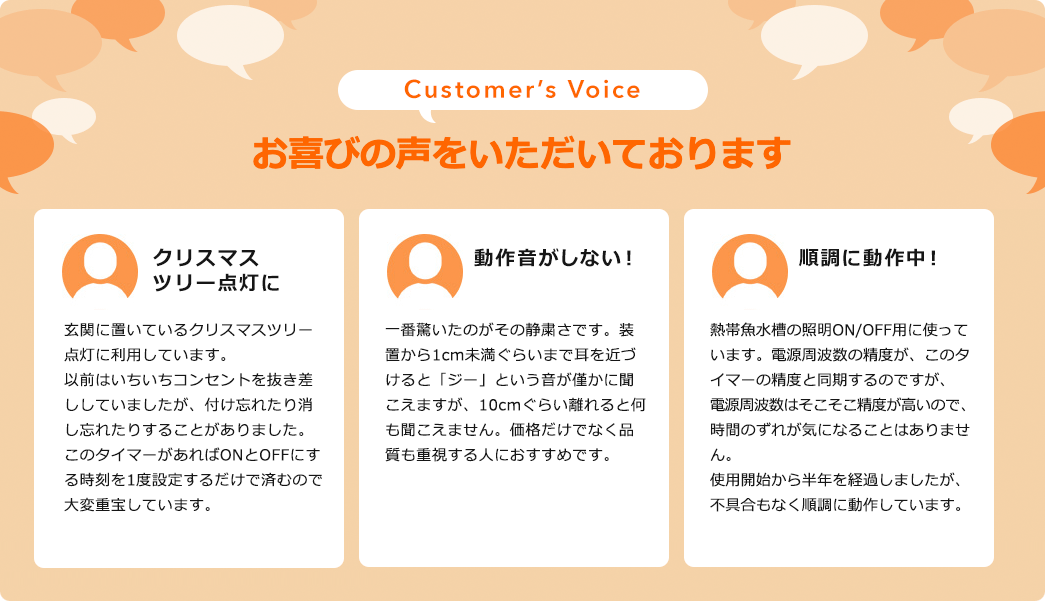 Customer's Voice

お喜びの声をいただいております

クリスマスツリー点灯に

玄関に置いているクリスマスツリー点灯に利用しています。
以前はいちいちコンセントを抜き差ししていましたが、付け忘れたり消し忘れたりすることがありました。
このタイマーがあればONとOFFにする時刻を1度設定するだけで済むので大変重宝しています。

動作音がしない！

一番驚いたのがその静粛さです。装置から1cm未満ぐらいまで耳を近づけると「ジー」という音が僅かに聞こえますが、10cmぐらい離れると何も聞こえません。価格だけでなく品質も重視する人におすすめです。

順調に動作中！

熱帯魚水槽の照明ON/OFF用に使っています。電源周波数の精度が、このタイマーの精度と同期するのですが、電源周波数はそこそこ精度が高いので、時間のずれが気になることはありません。
使用開始から半年を経過しましたが、不具合もなく順調に動作しています。